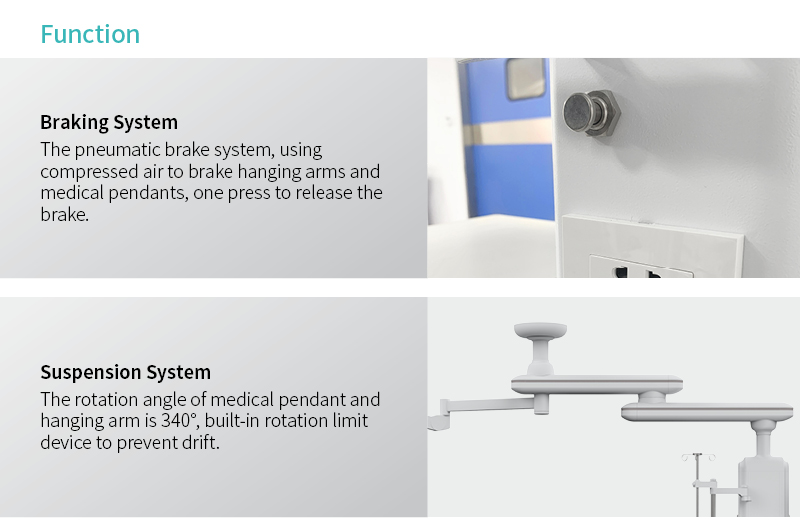 Function

Braking System

The pneumatic brake system, using compressed air to brake hanging arms and medical pendants, one press to release the brake.

Suspension System

The rotation angle of medical pendant and hanging arm is 340°, built-in rotation limit device to prevent drift.